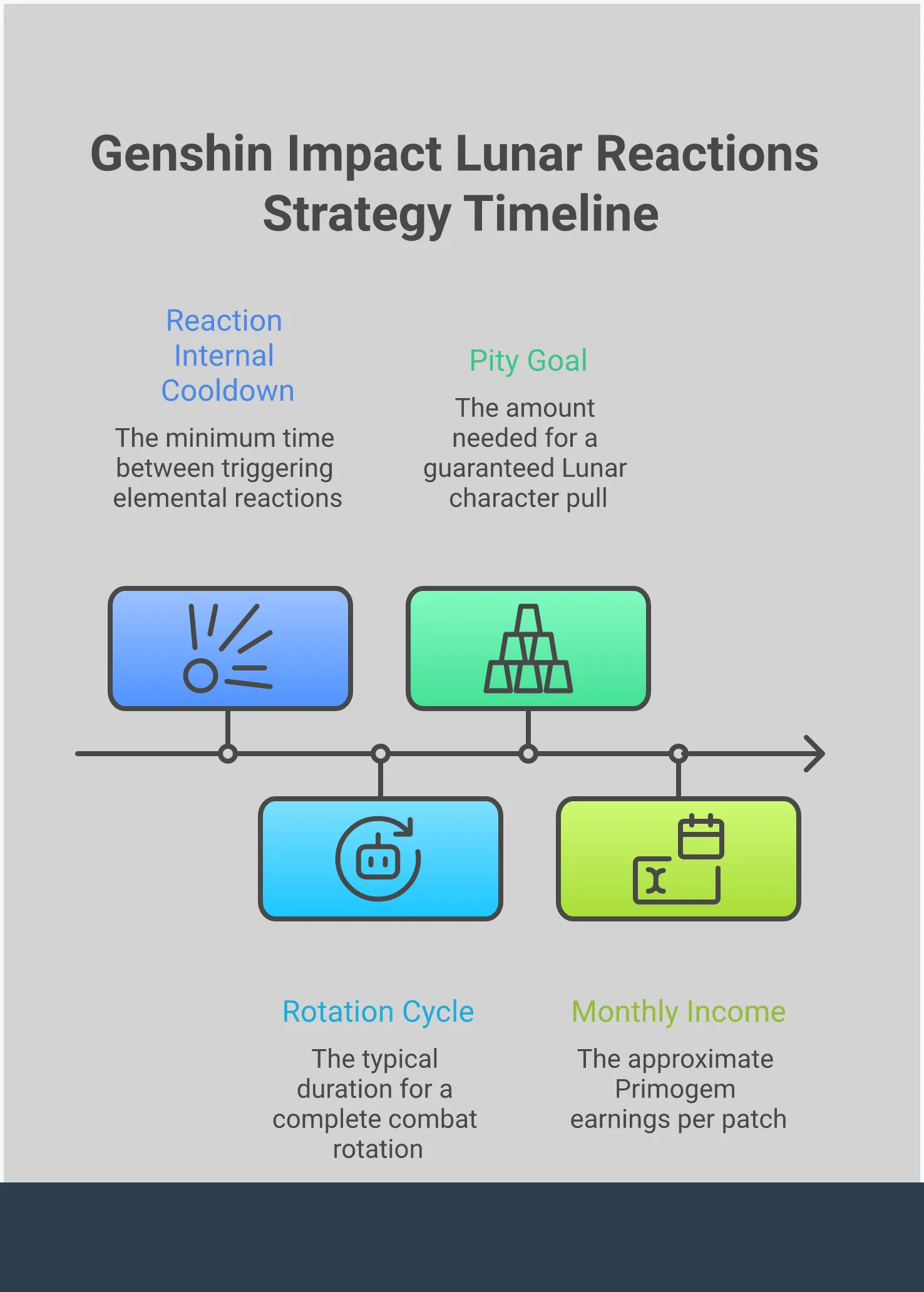 Genshin Impact Lunar Reactions Strategy Timeline

Reaction Internal Cooldown

The minimum time between triggering elemental reactions

Pity Goal

The amount needed for a guaranteed Lunar character pull

Rotation Cycle

The typical duration for a complete combat rotation

Monthly Income

The approximate Primogem earnings per patch